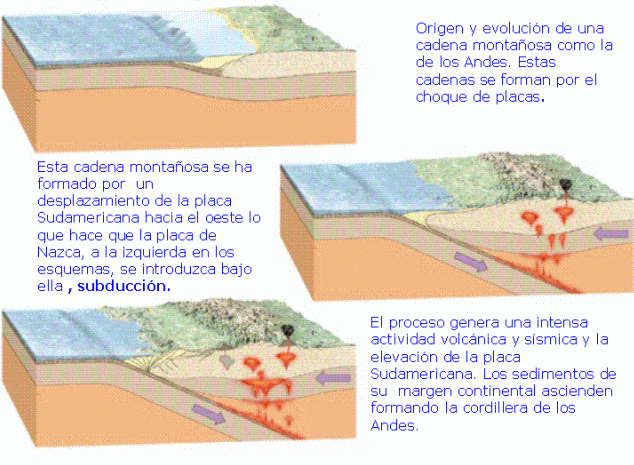 Origen y evolución de una cadena montañosa como la de los Andes. Estas cadenas se forman por el choque de placas.

Esta cadena montañosa se ha formado por un desplazamiento de la placa Sudamericana hacia el oeste lo que hace que la placa de Nazca, a la izquierda en los esquemas, se introduzca bajo ella , subducción.

El proceso genera una intensa actividad volcánica y sísmica y la elevación de la placa Sudamericana. Los sedimentos de su margen continental ascienden formando la cordillera de los Andes.